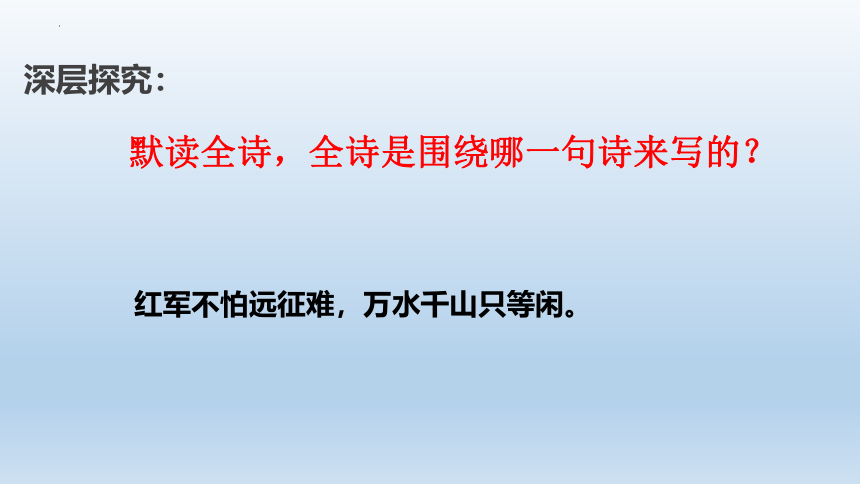 深层探究：

默读全诗，全诗是围绕哪一句诗来写的？

红军不怕远征难，万水千山只等闲。